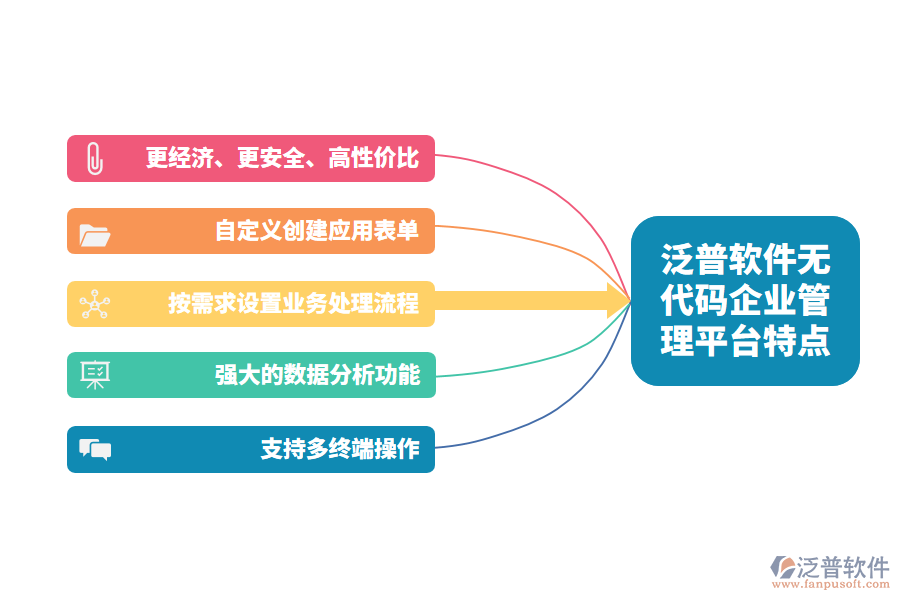 更经济、更安全、高性价比

自定义创建应用表单

按需求设置业务处理流程

强大的数据分析功能

支持多终端操作

泛普软件无代码企业管理平台特点

泛普软件
www.fanpusoft.com